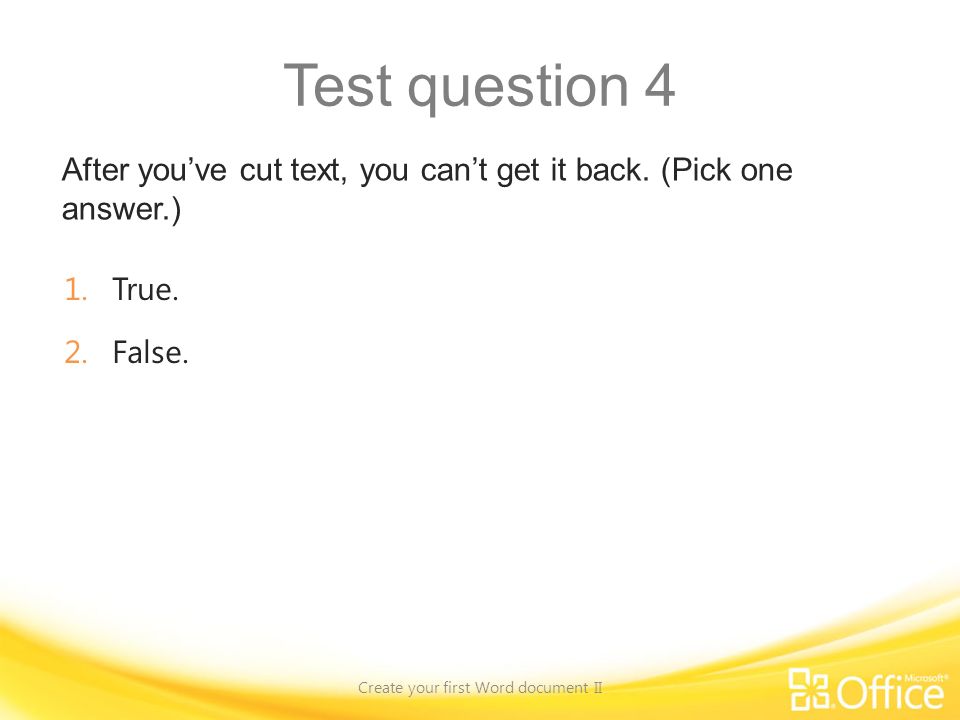 Test question 4

After you’ve cut text, you can’t get it back. (Pick one answer.)

1. True.

2. False.

Create your first Word document II

Microsoft® Office